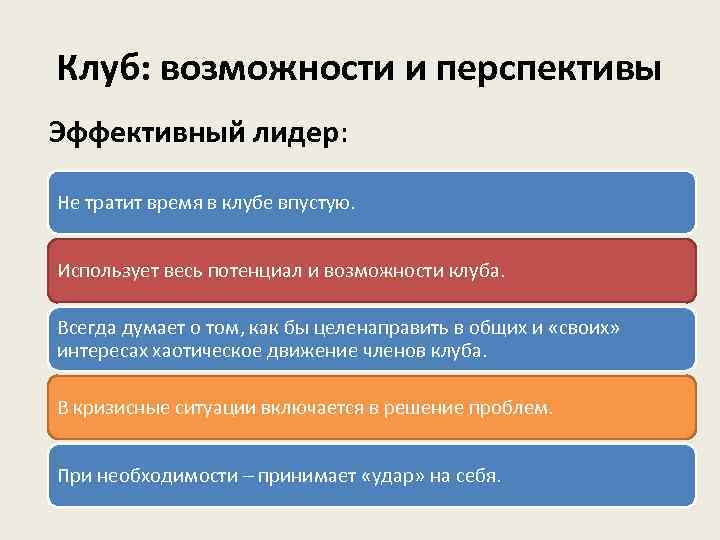 Клуб: возможности и перспективы

Эффективный лидер:

Не тратит время в клубе впустую.

Использует весь потенциал и возможности клуба.

Всегда думает о том, как бы целенаправить в общих и «своих» интересах хаотическое движение членов клуба.

В кризисные ситуации включается в решение проблем.

При необходимости – принимает «удар» на себя.